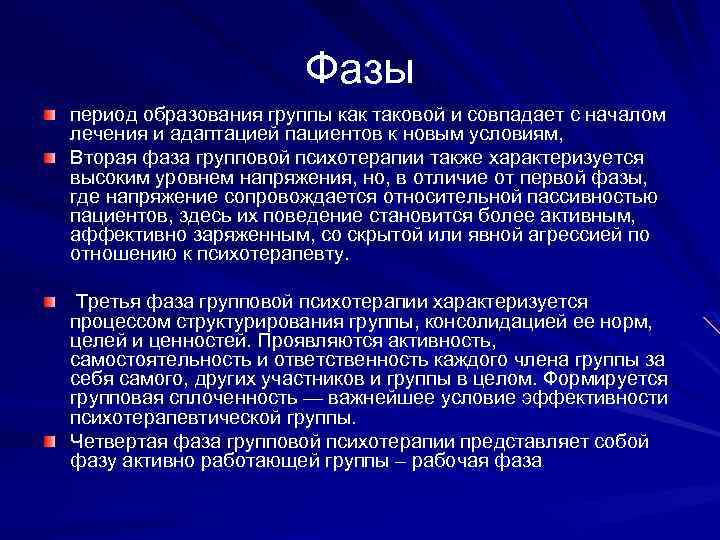 Фазы

период образования группы как таковой и совпадает с началом лечения и адаптацией пациентов к новым условиям,

Вторая фаза групповой психотерапии также характеризуется высоким уровнем напряжения, но, в отличие от первой фазы, где напряжение сопровождается относительной пассивностью пациентов, здесь их поведение становится более активным, аффективно заряженным, со скрытой или явной агрессией по отношению к психотерапевту.

Третья фаза групповой психотерапии характеризуется процессом структурирования группы, консолидацией ее норм, целей и ценностей. Проявляются активность, самостоятельность и ответственность каждого члена группы за себя самого, других участников и группы в целом. Формируется групповая сплоченность — важнейшее условие эффективности психотерапевтической группы.

Четвертая фаза групповой психотерапии представляет собой фазу активно работающей группы – рабочая фаза